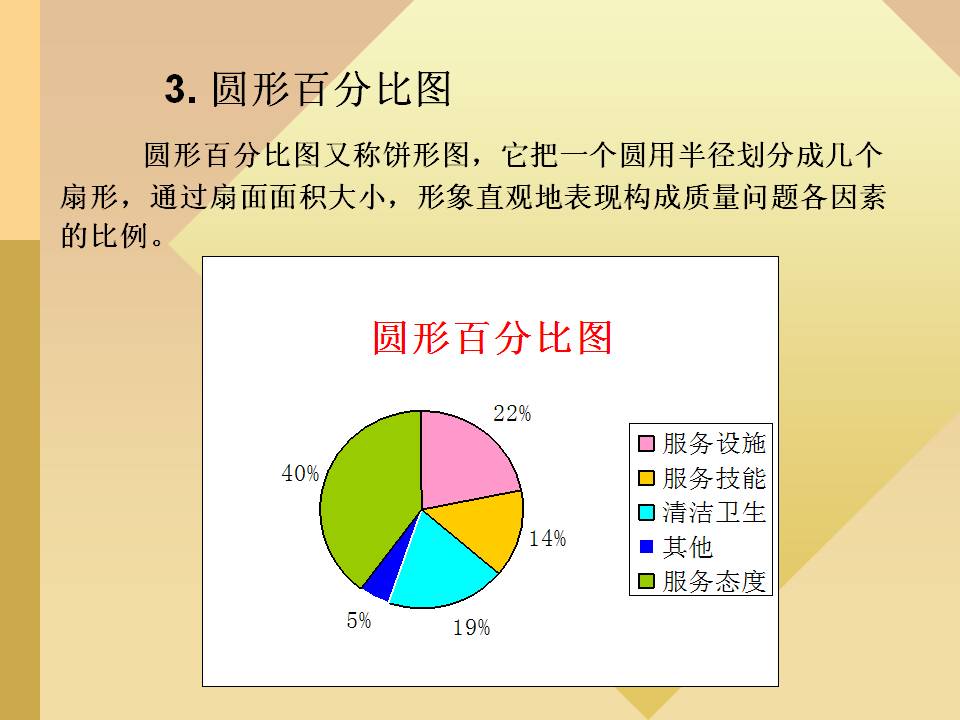 3. 圆形百分比图

圆形百分比图又称饼形图，它把一个圆用半径划分成几个扇形，通过扇面面积大小，形象直观地表现构成质量问题各因素的比例。

圆形百分比图

22%
14%
19%
5%
40%

服务设施
服务技能
清洁卫生
其他
服务态度